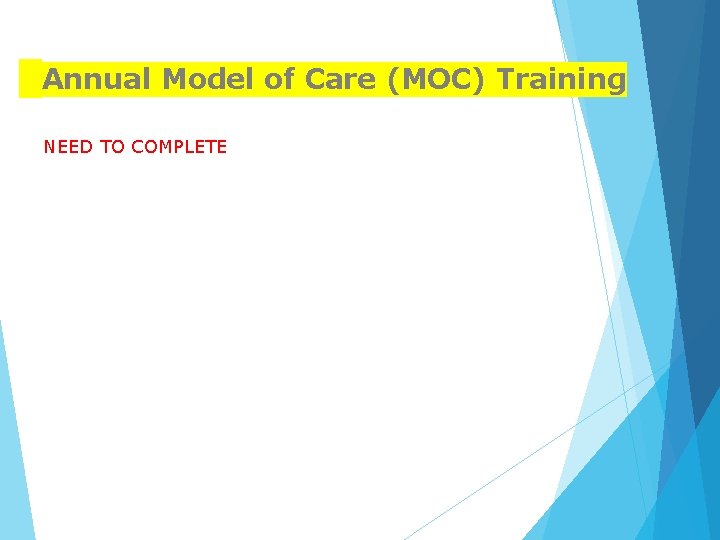 Annual Model of Care (MOC) Training

NEED TO COMPLETE